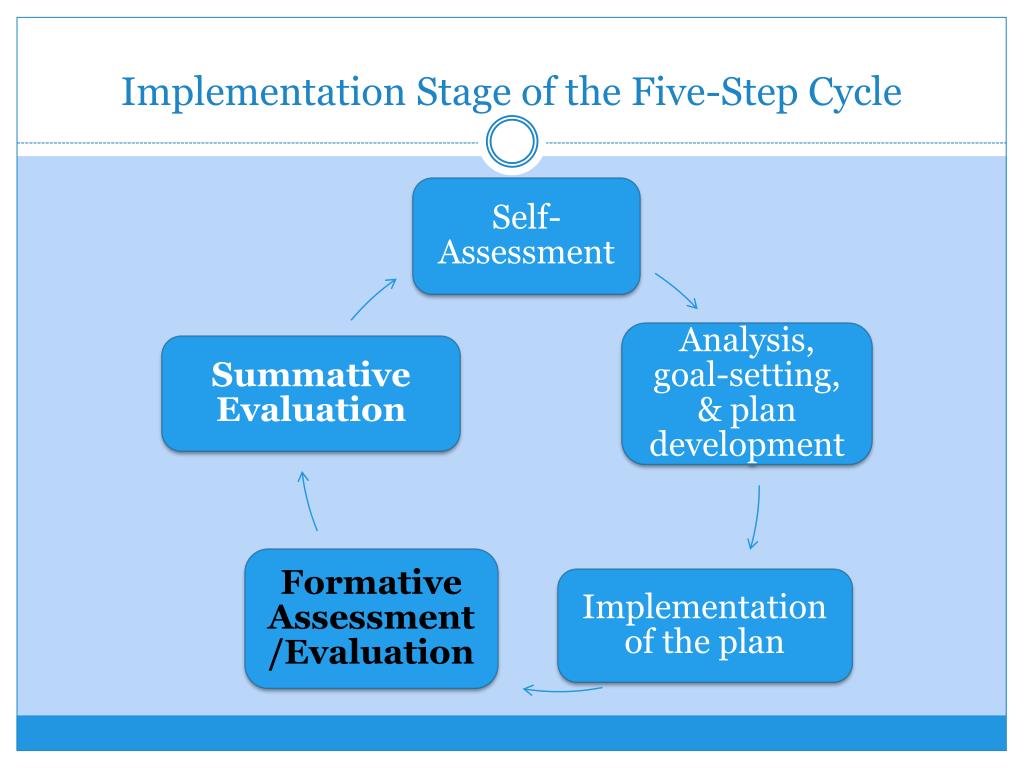 Implementation Stage of the Five-Step Cycle

Self-Assessment

Analysis, goal-setting, & plan development

Implementation of the plan

Formative Assessment /Evaluation

Summative Evaluation